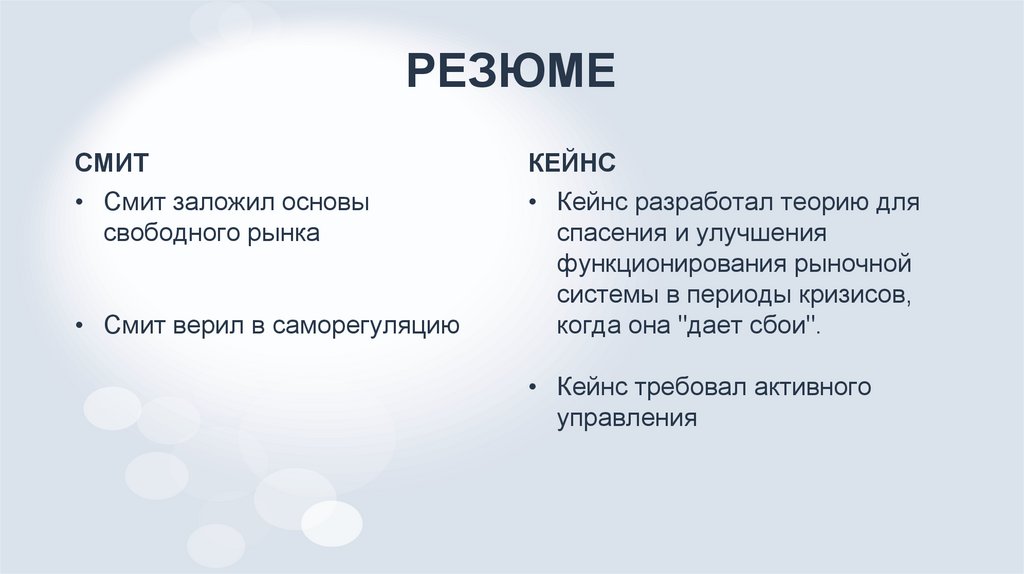 РЕЗЮМЕ

СМИТ

• Смит заложил основы свободного рынка

• Смит верил в саморегуляцию

КЕЙНС

• Кейнс разработал теорию для спасения и улучшения функционирования рыночной системы в периоды кризисов, когда она "дает сбои".

• Кейнс требовал активного управления